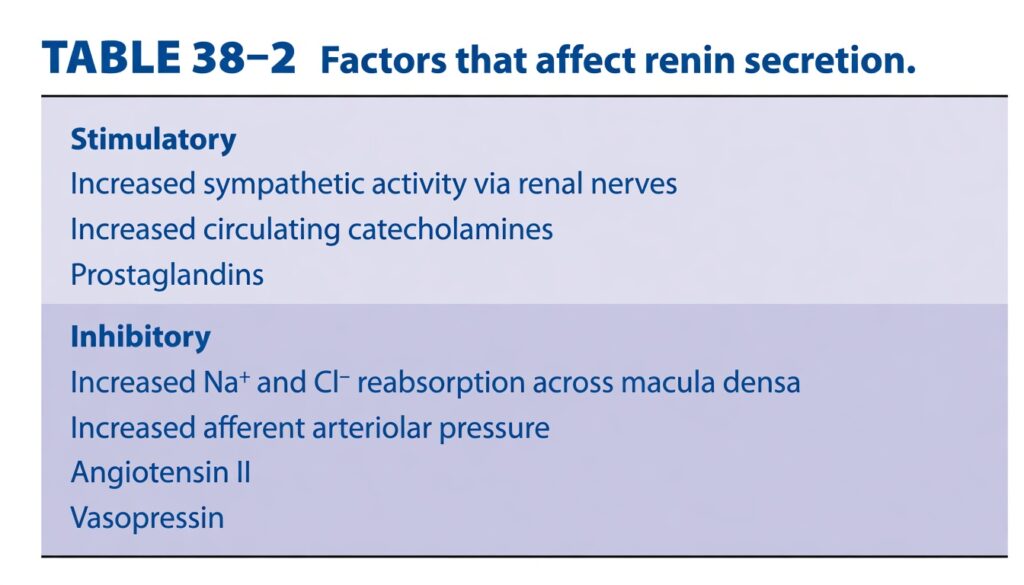 TABLE 38–2 Factors that affect renin secretion.

Stimulatory
Increased sympathetic activity via renal nerves
Increased circulating catecholamines
Prostaglandins

Inhibitory
Increased $Na^+$ and $Cl^-$ reabsorption across macula densa
Increased afferent arteriolar pressure
Angiotensin II
Vasopressin